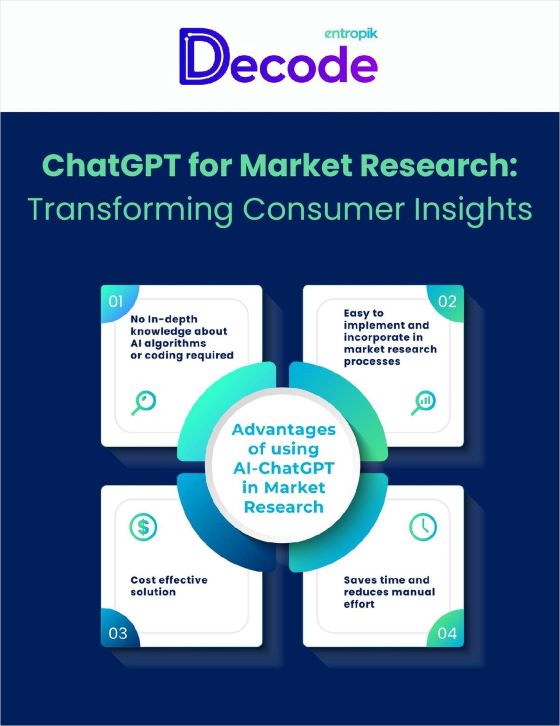 entropik
Decode

ChatGPT for Market Research: Transforming Consumer Insights

01
No In-depth knowledge about AI algorithms or coding required

02
Easy to implement and incorporate in market research processes

Advantages of using AI-ChatGPT in Market Research

Cost effective solution
03

Saves time and reduces manual effort
04